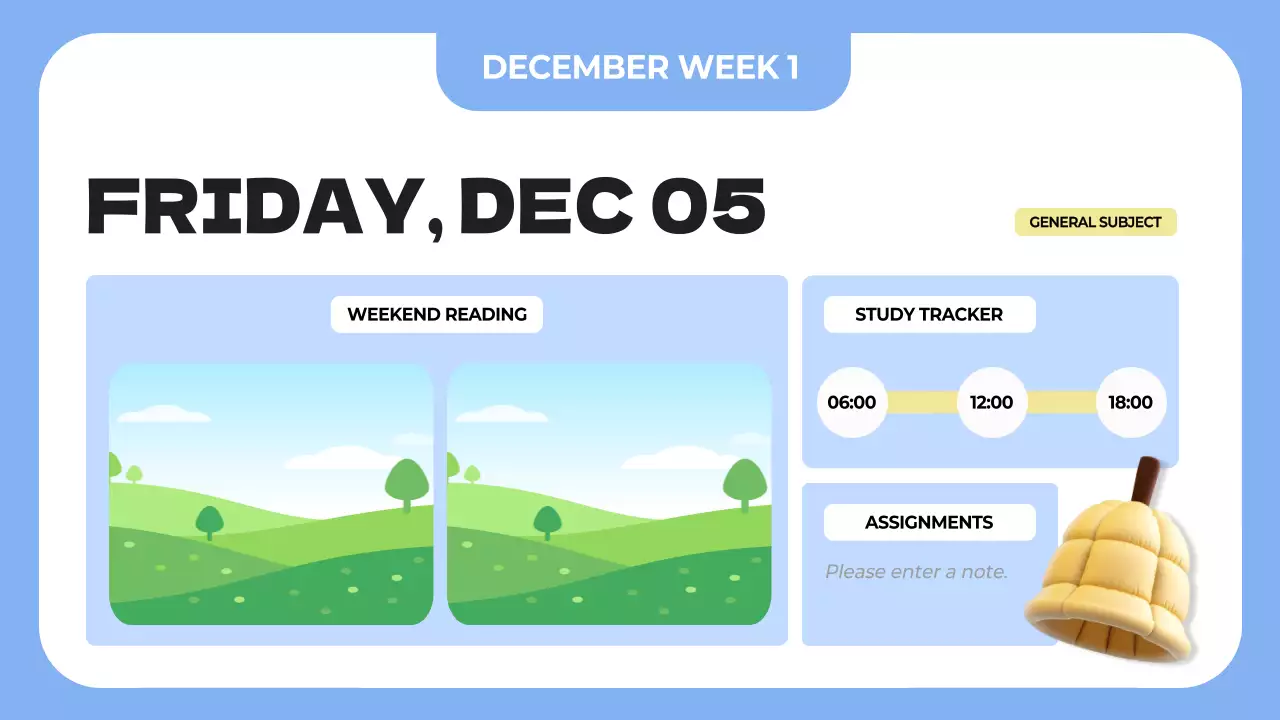 DECEMBER WEEK 1

FRIDAY, DEC 05

GENERAL SUBJECT

WEEKEND READING

STUDY TRACKER

06:00

12:00

18:00

ASSIGNMENTS

Please enter a note.